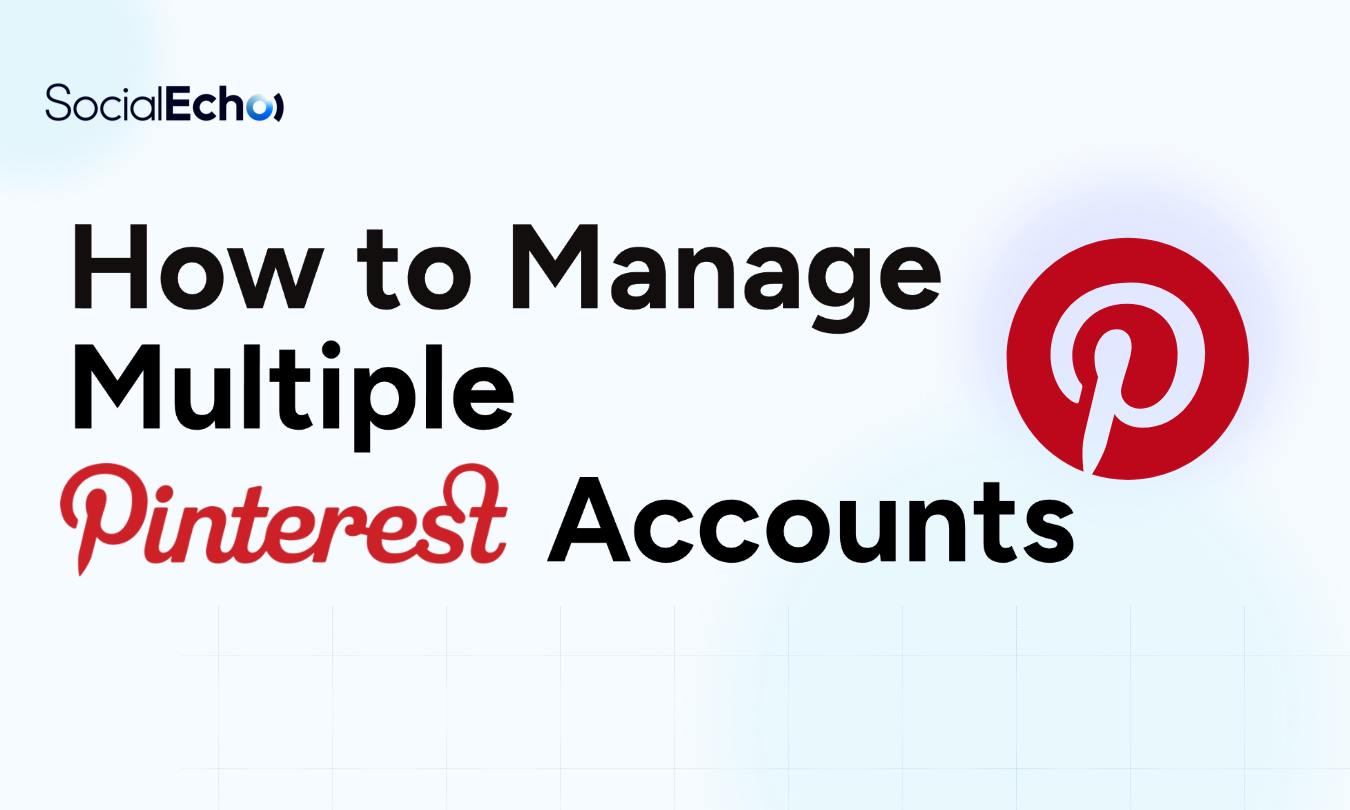 SocialEcho

How to Manage Multiple Pinterest Accounts